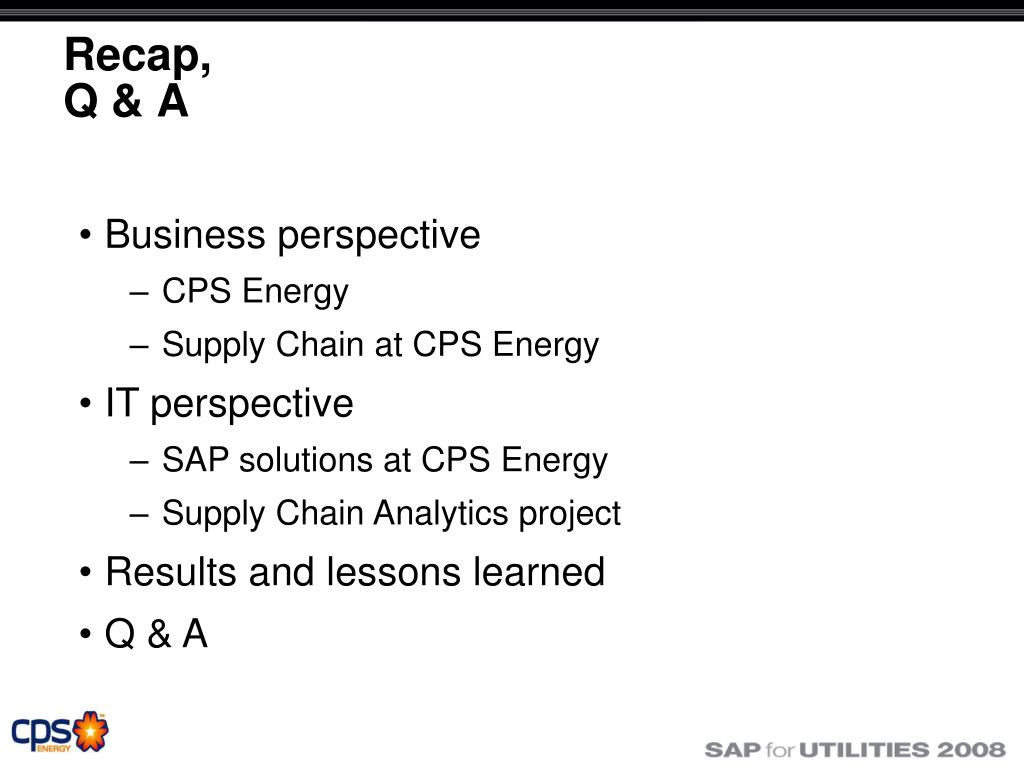 Recap,
Q & A

• Business perspective
– CPS Energy
– Supply Chain at CPS Energy
• IT perspective
– SAP solutions at CPS Energy
– Supply Chain Analytics project
• Results and lessons learned
• Q & A

cps ENERGY

SAP for UTILITIES 2008